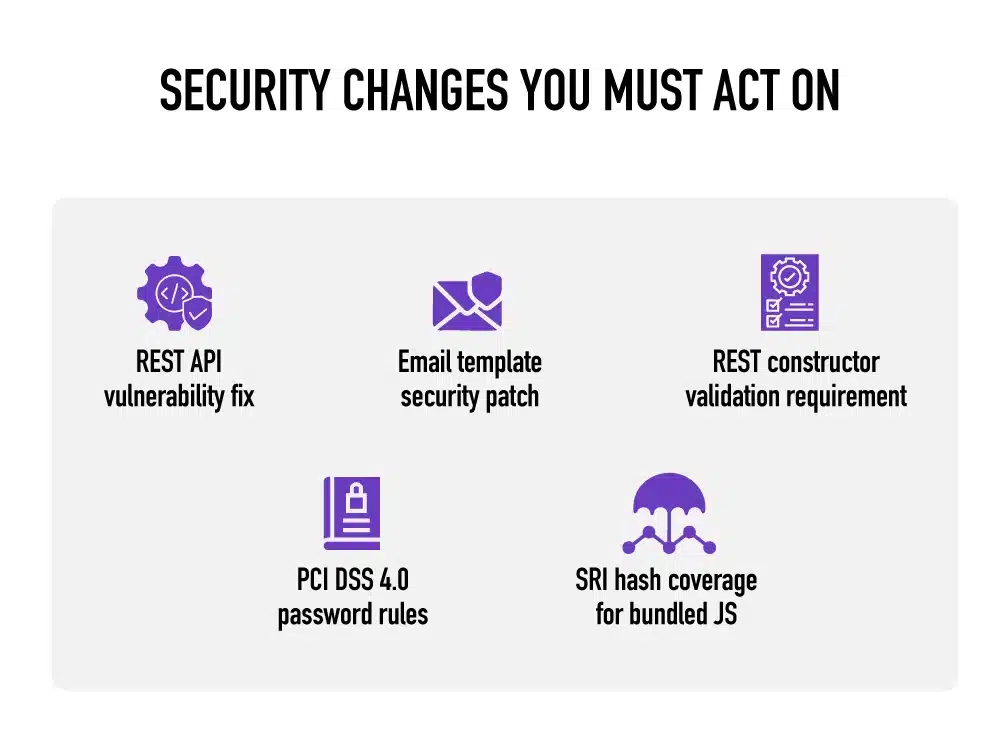 SECURITY CHANGES YOU MUST ACT ON

REST API vulnerability fix

Email template security patch

REST constructor validation requirement

PCI DSS 4.0 password rules

SRI hash coverage for bundled JS